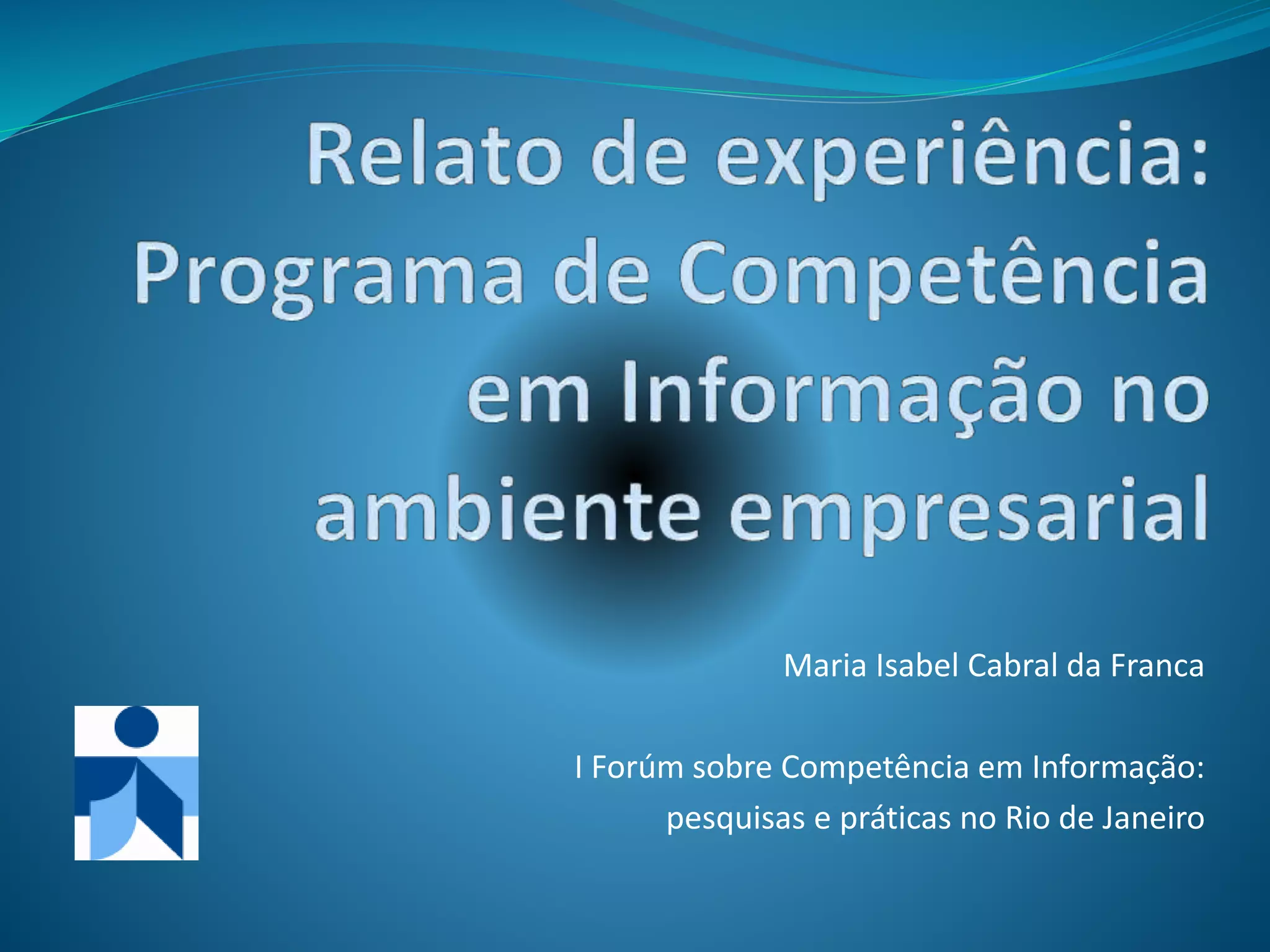 Relato de experiência: Programa de Competência em Informação no ambiente empresarial

Maria Isabel Cabral da Franca

I Forúm sobre Competência em Informação: pesquisas e práticas no Rio de Janeiro